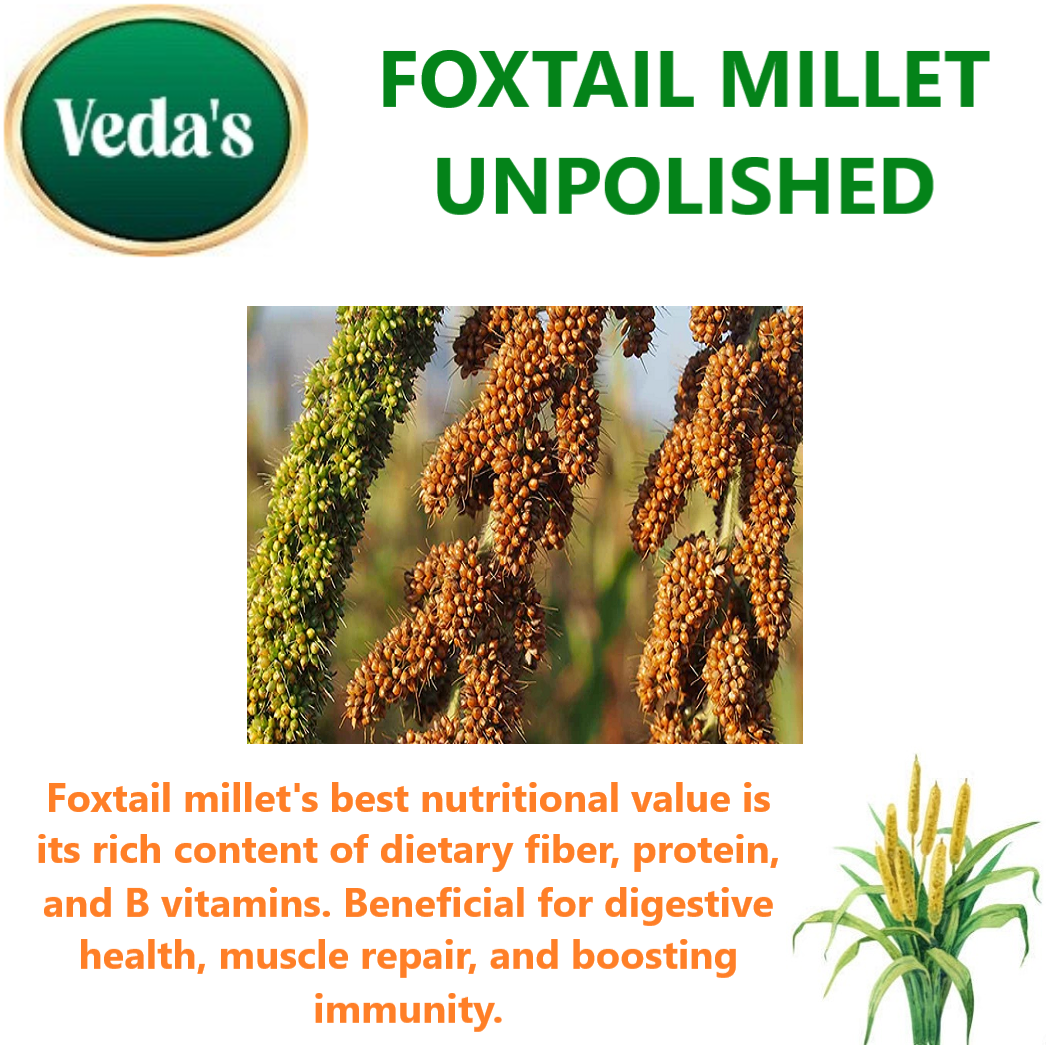 Veda's

FOXTAIL MILLET UNPOLISHED

Foxtail millet's best nutritional value is its rich content of dietary fiber, protein, and B vitamins. Beneficial for digestive health, muscle repair, and boosting immunity.